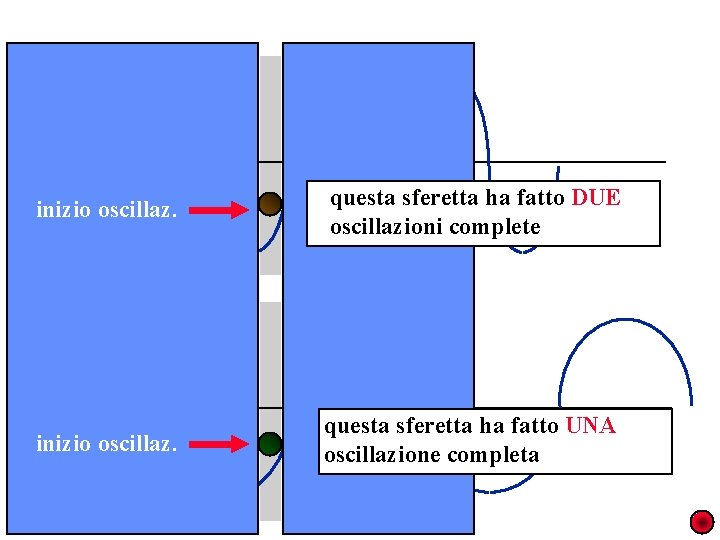 inizio oscillaz.

questa sferetta ha fatto DUE oscillazioni complete

inizio oscillaz.

questa sferetta ha fatto UNA oscillazione completa